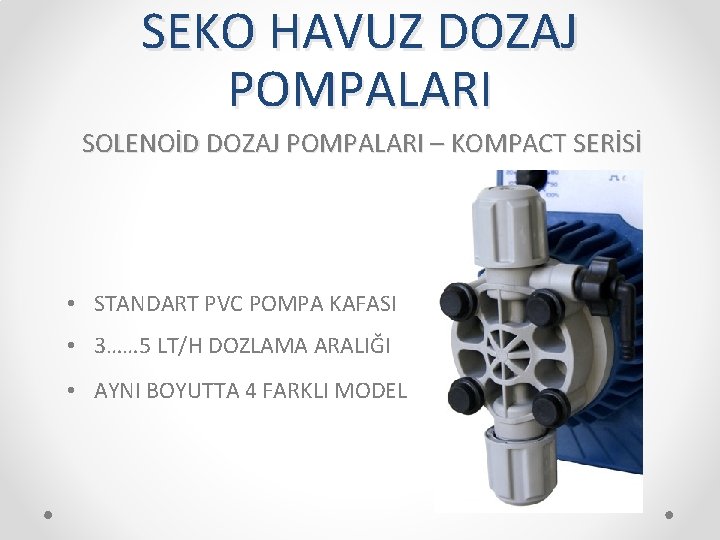 SEKO HAVUZ DOZAJ POMPALARI

SOLENOİD DOZAJ POMPALARI – KOMPACT SERİSİ

• STANDART PVC POMPA KAFASI
• 3……5 LT/H DOZLAMA ARALIĞI
• AYNI BOYUTTA 4 FARKLI MODEL